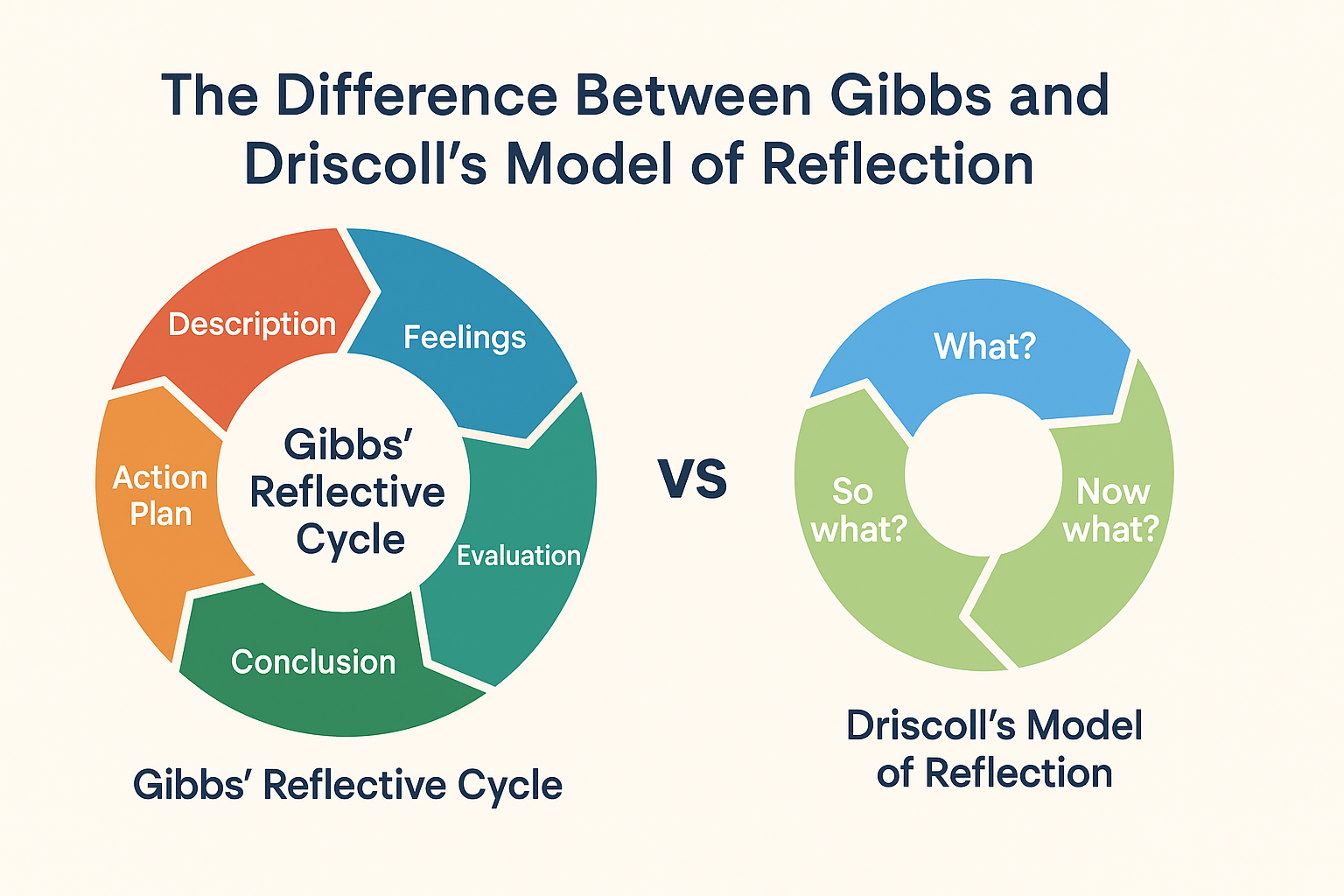 The Difference Between Gibbs and Driscoll's Model of Reflection

Description

Feelings

Evaluation

Conclusion

Action Plan

Gibbs' Reflective Cycle

Gibbs' Reflective Cycle

VS

What?

Now what?

So what?

Driscoll's Model of Reflection